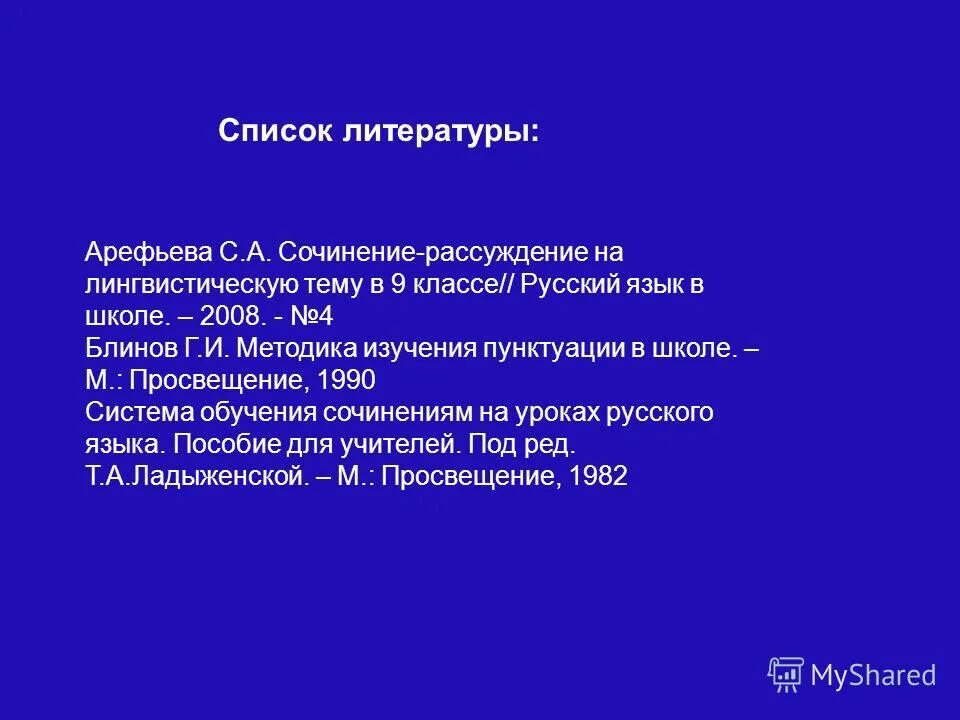 Список литературы:

Арефьева С.А. Сочинение-рассуждение на лингвистическую тему в 9 классе// Русский язык в школе. – 2008. - №4
Блинов Г.И. Методика изучения пунктуации в школе. – М.: Просвещение, 1990
Система обучения сочинениям на уроках русского языка. Пособие для учителей. Под ред. Т.А.Ладыженской. – М.: Просвещение, 1982

MyShared